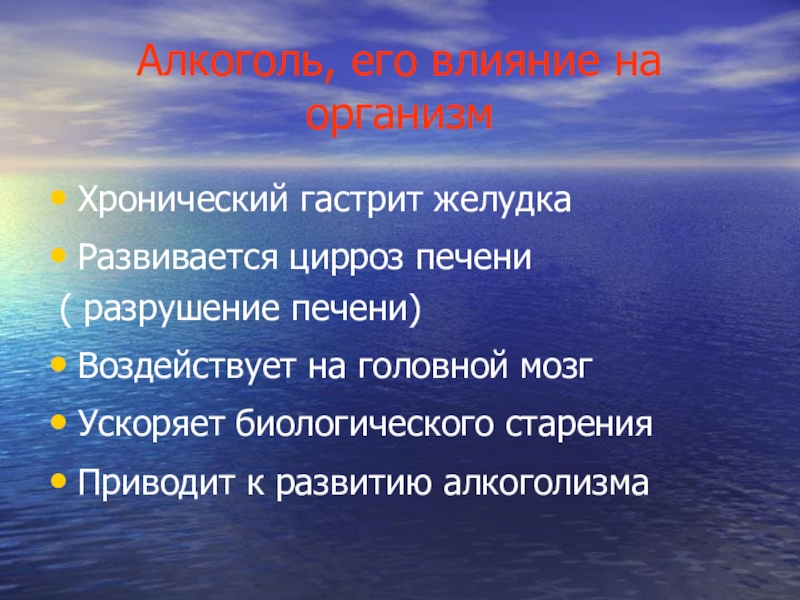 Алкоголь, его влияние на организм

• Хронический гастрит желудка
• Развивается цирроз печени ( разрушение печени)
• Воздействует на головной мозг
• Ускоряет биологического старения
• Приводит к развитию алкоголизма